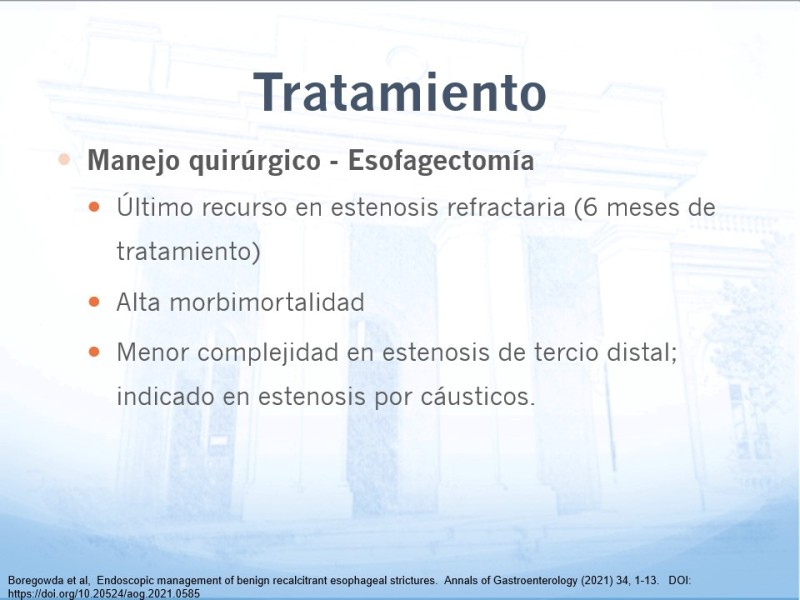 Tratamiento

Manejo quirúrgico - Esofagectomía

Último recurso en estenosis refractaria (6 meses de tratamiento)

Alta morbimortalidad

Menor complejidad en estenosis de tercio distal; indicado en estenosis por cáusticos.

Boregowda et al, Endoscopic management of benign recalcitrant esophageal strictures. Annals of Gastroenterology (2021) 34, 1-13. DOI: https://doi.org/10.20524/aog.2021.0585